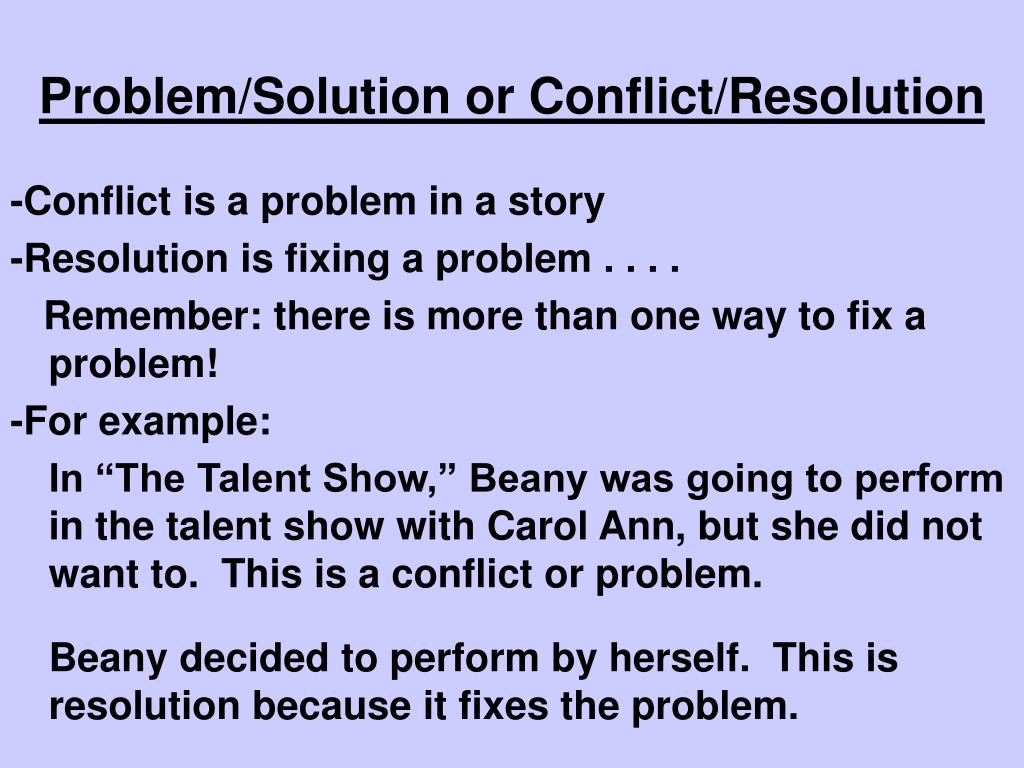 Problem/Solution or Conflict/Resolution

-Conflict is a problem in a story

-Resolution is fixing a problem . . . .

Remember: there is more than one way to fix a problem!

-For example:

In “The Talent Show,” Beany was going to perform in the talent show with Carol Ann, but she did not want to. This is a conflict or problem.

Beany decided to perform by herself. This is resolution because it fixes the problem.